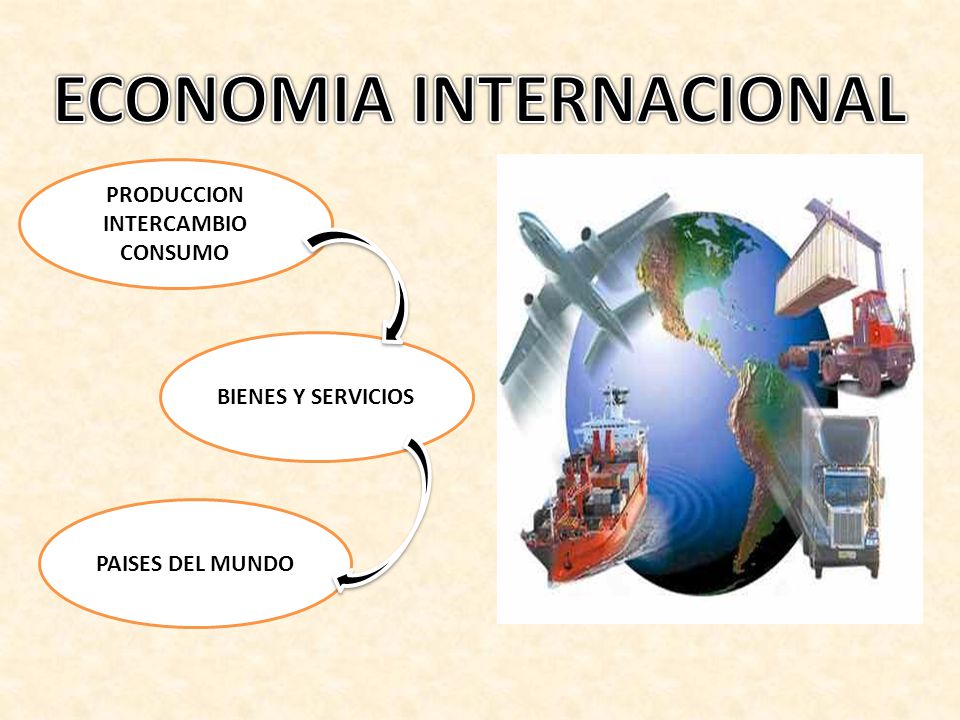 ECONOMIA INTERNACIONAL

PRODUCCION
INTERCAMBIO
CONSUMO

BIENES Y SERVICIOS

PAISES DEL MUNDO